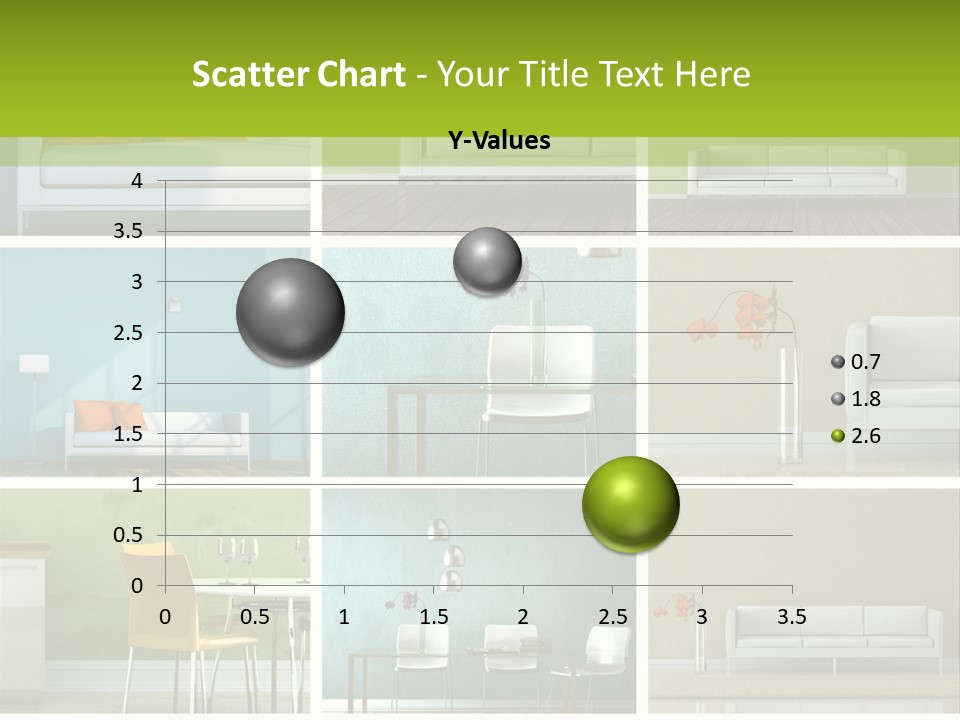 Scatter Chart - Your Title Text Here

Y-Values

4
3.5
3
2.5
2
1.5
1
0.5
0

0 0.5 1 1.5 2 2.5 3 3.5

0.7
1.8
2.6